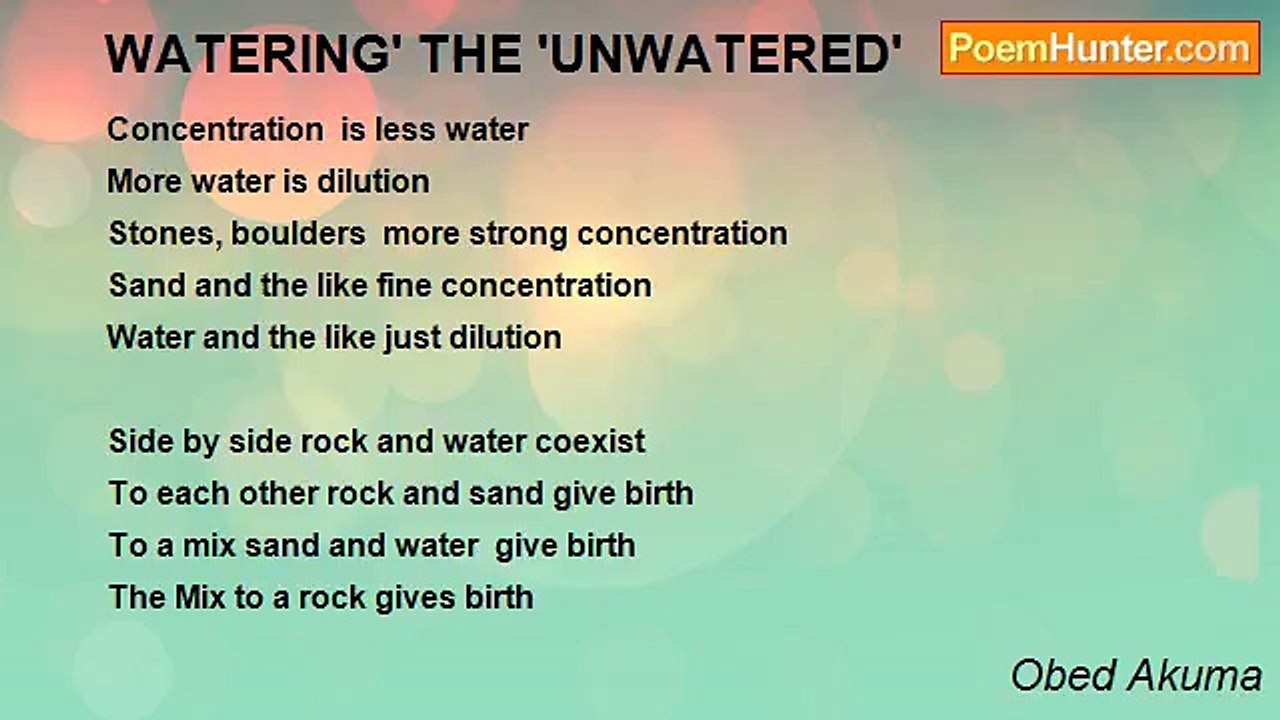 WATERING' THE 'UNWATERED'

PoemHunter.com

Concentration is less water
More water is dilution
Stones, boulders more strong concentration
Sand and the like fine concentration
Water and the like just dilution

Side by side rock and water coexist
To each other rock and sand give birth
To a mix sand and water give birth
The Mix to a rock gives birth

Obed Akuma